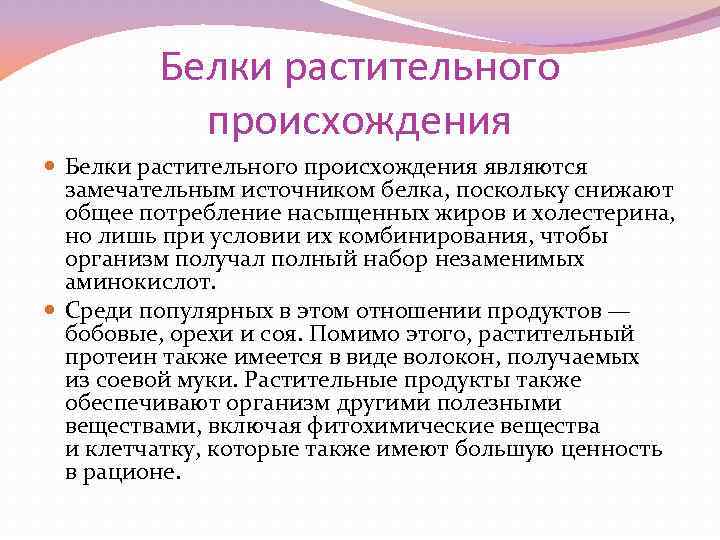 Белки растительного происхождения

Белки растительного происхождения являются замечательным источником белка, поскольку снижают общее потребление насыщенных жиров и холестерина, но лишь при условии их комбинирования, чтобы организм получал полный набор незаменимых аминокислот.

Среди популярных в этом отношении продуктов — бобовые, орехи и соя. Помимо этого, растительный протеин также имеется в виде волокон, получаемых из соевой муки. Растительные продукты также обеспечивают организм другими полезными веществами, включая фитохимические вещества и клетчатку, которые также имеют большую ценность в рационе.